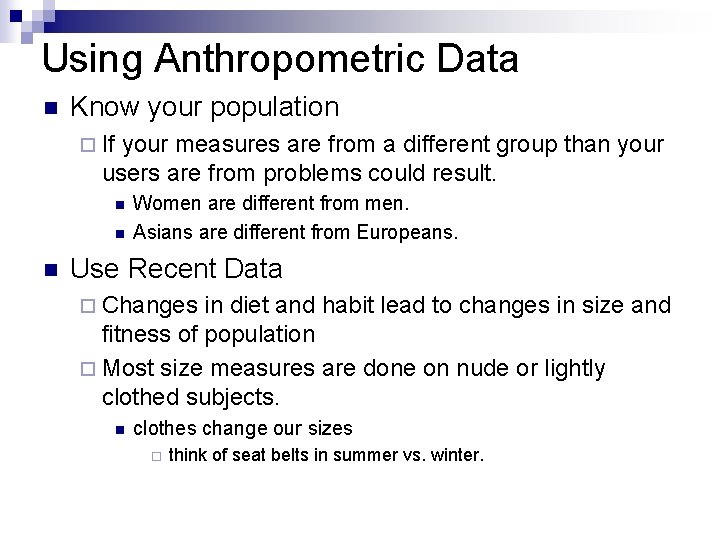 Using Anthropometric Data

Know your population

If your measures are from a different group than your users are from problems could result.

Women are different from men.

Asians are different from Europeans.

Use Recent Data

Changes in diet and habit lead to changes in size and fitness of population

Most size measures are done on nude or lightly clothed subjects.

clothes change our sizes

think of seat belts in summer vs. winter.